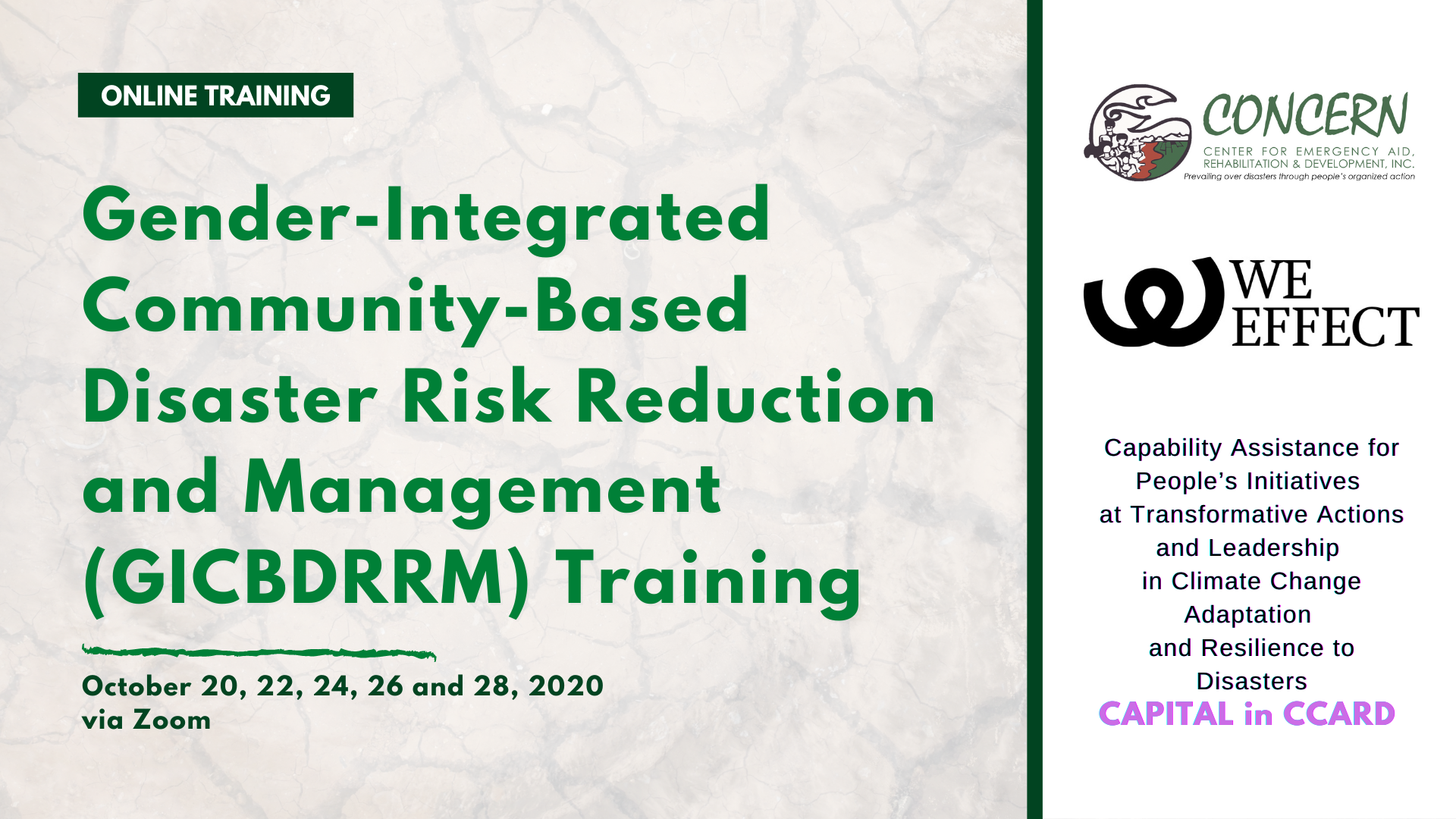 ONLINE TRAINING

Gender-Integrated Community-Based Disaster Risk Reduction and Management (GICBDRRM) Training

October 20, 22, 24, 26 and 28, 2020
via Zoom

CONCERN
CENTER FOR EMERGENCY AID, REHABILITATION & DEVELOPMENT, INC.
Prevailing over disasters through people's organized action

WE EFFECT

Capability Assistance for People's Initiatives at Transformative Actions and Leadership in Climate Change Adaptation and Resilience to Disasters
CAPITAL in CCARD